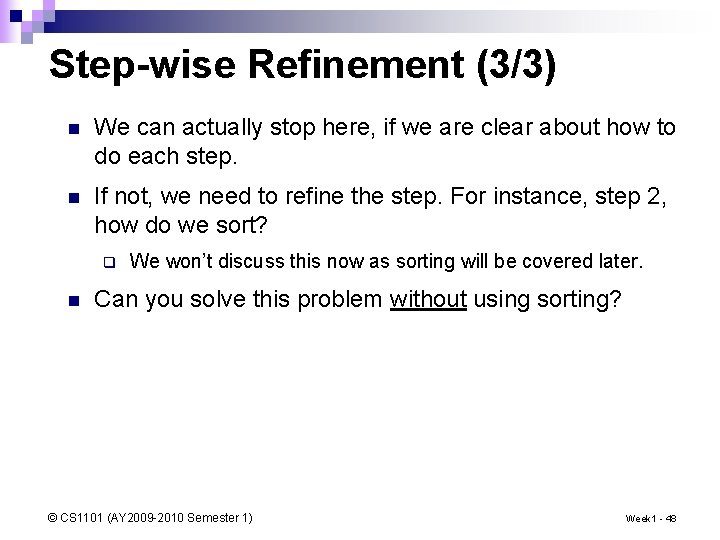 Step-wise Refinement (3/3)

We can actually stop here, if we are clear about how to do each step.

If not, we need to refine the step. For instance, step 2, how do we sort?

We won't discuss this now as sorting will be covered later.

Can you solve this problem without using sorting?

© CS1101 (AY2009-2010 Semester 1)

Week1 - 48